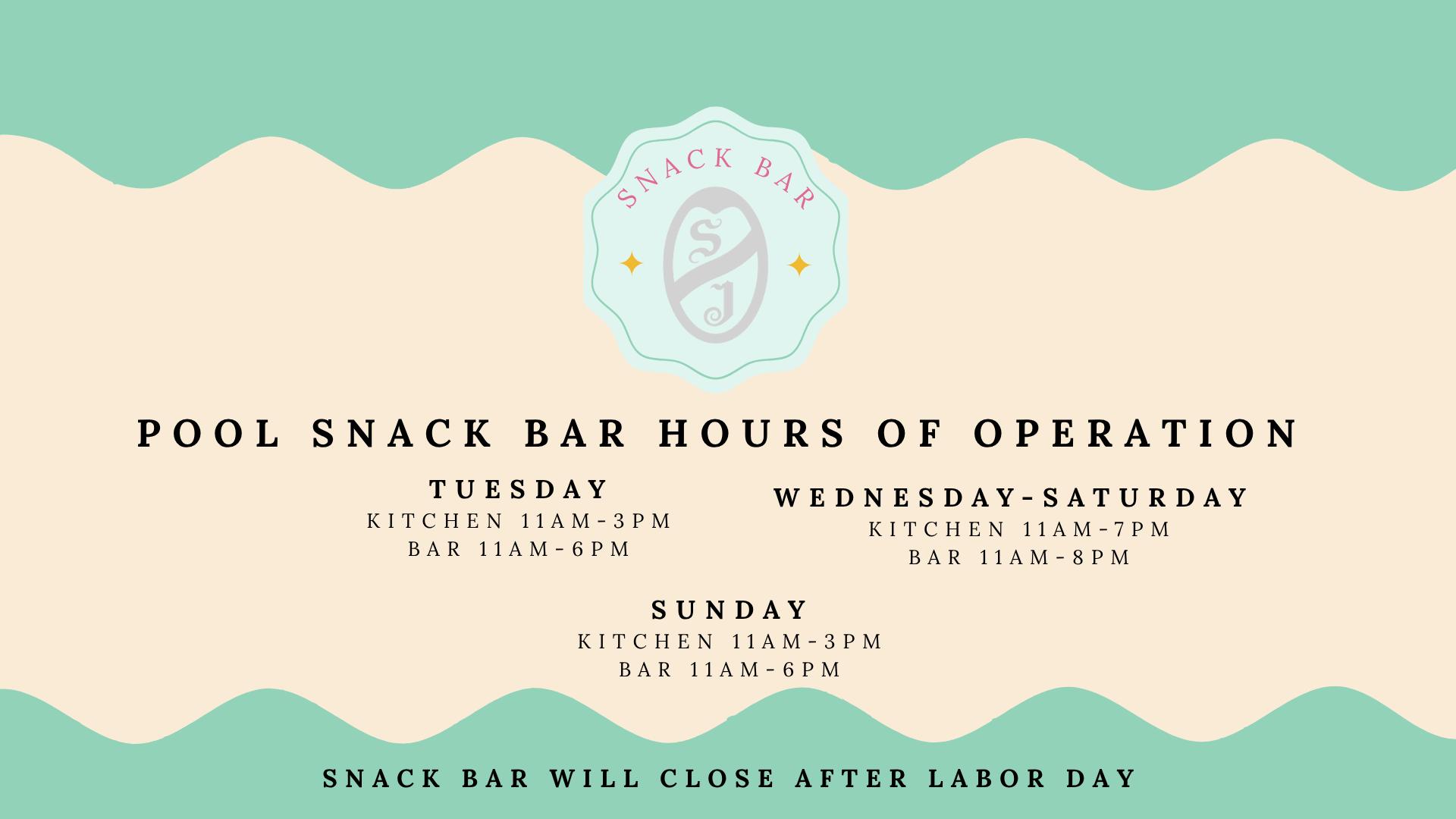 SNACK BAR

SJ

POOL SNACK BAR HOURS OF OPERATION

TUESDAY
KITCHEN 11AM-3PM
BAR 11AM-6PM

WEDNESDAY-SATURDAY
KITCHEN 11AM-7PM
BAR 11AM-8PM

SUNDAY
KITCHEN 11AM-3PM
BAR 11AM-6PM

SNACK BAR WILL CLOSE AFTER LABOR DAY